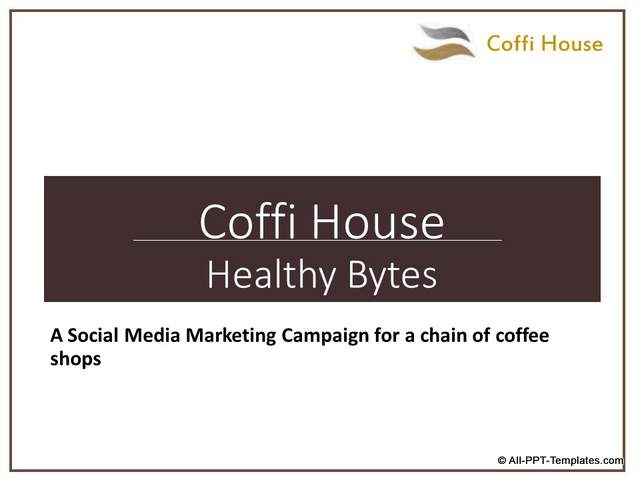 Coffi House

Coffi House
Healthy Bytes

A Social Media Marketing Campaign for a chain of coffee shops

© All-PPT-Templates.com